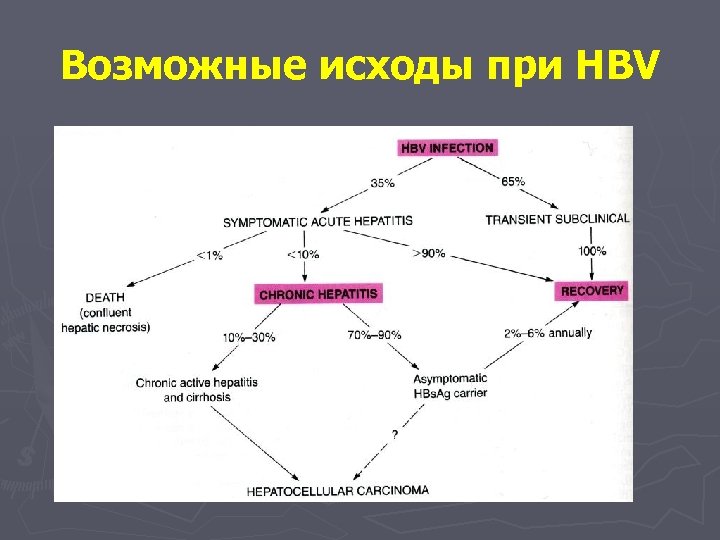 Возможные исходы при HBV

HBV INFECTION

35%

65%

SYMPTOMATIC ACUTE HEPATITIS

TRANSIENT SUBCLINICAL

<1%

<10%

>90%

100%

DEATH (confluent hepatic necrosis)

CHRONIC HEPATITIS

RECOVERY

10%–30%

70%–90%

2%–6% annually

Chronic active hepatitis and cirrhosis

Asymptomatic HBsAg carrier

?

HEPATOCELLULAR CARCINOMA